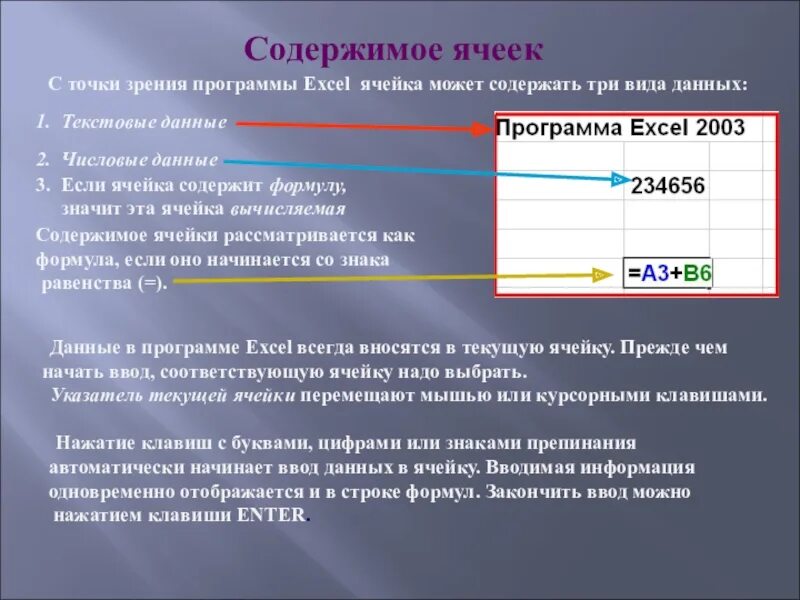 Содержимое ячеек

С точки зрения программы Excel ячейка может содержать три вида данных:

1. Текстовые данные

2. Числовые данные

3. Если ячейка содержит формулу, значит эта ячейка вычисляемая

Содержимое ячейки рассматривается как формула, если оно начинается со знака равенства (=).

Программа Excel 2003

234656

=A3+B6

Данные в программе Excel всегда вносятся в текущую ячейку. Прежде чем начать ввод, соответствующую ячейку надо выбрать. Указатель текущей ячейки перемещают мышью или курсорными клавишами.

Нажатие клавиш с буквами, цифрами или знаками препинания автоматически начинает ввод данных в ячейку. Вводимая информация одновременно отображается и в строке формул. Закончить ввод можно нажатием клавиши ENTER.